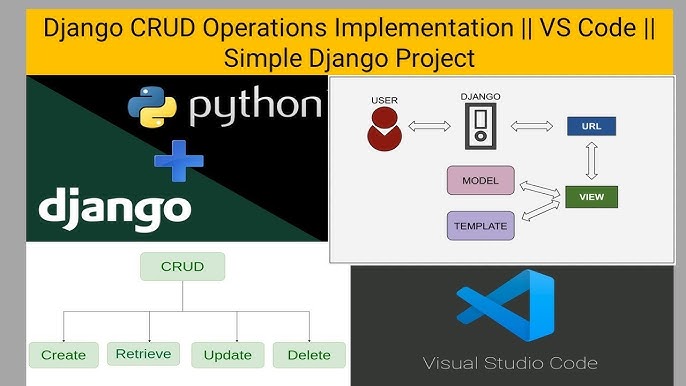 Django CRUD Operations Implementation || VS Code || Simple Django Project

python

django

USER

DJANGO

URL

MODEL

VIEW

TEMPLATE

CRUD

Create

Retrieve

Update

Delete

Visual Studio Code